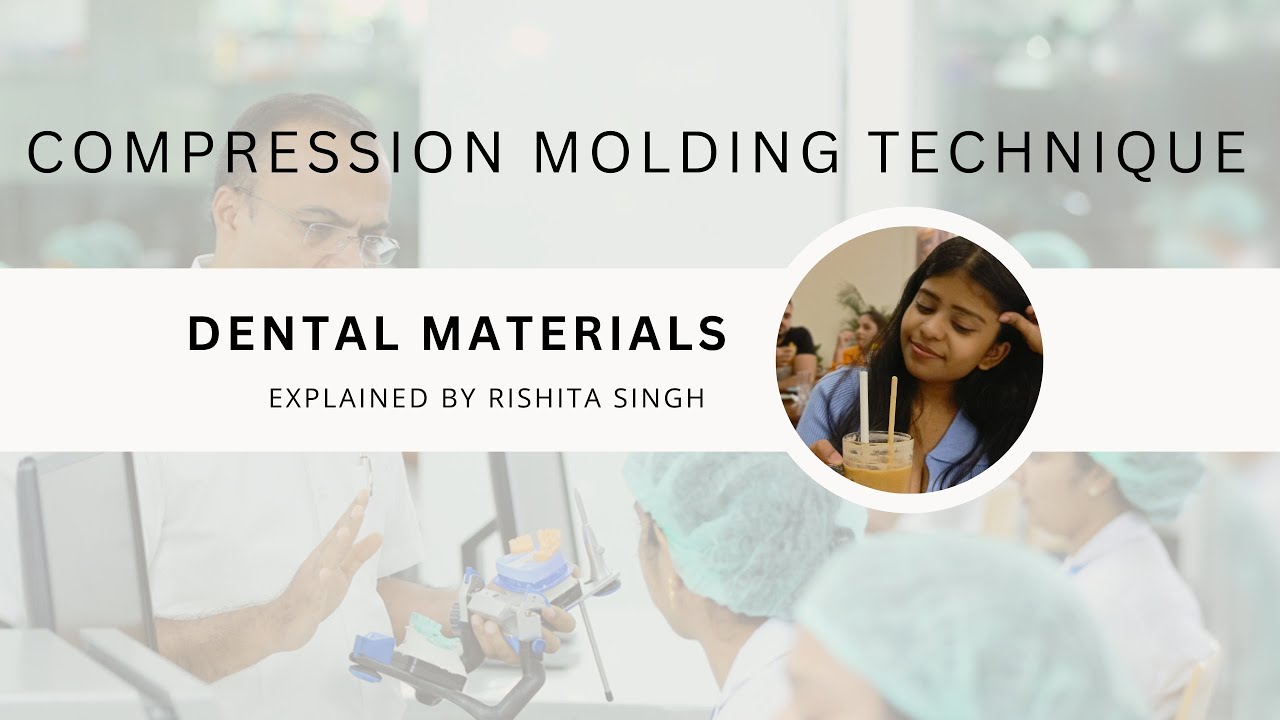 COMPRESSION MOLDING TECHNIQUE

DENTAL MATERIALS

EXPLAINED BY RISHITA SINGH